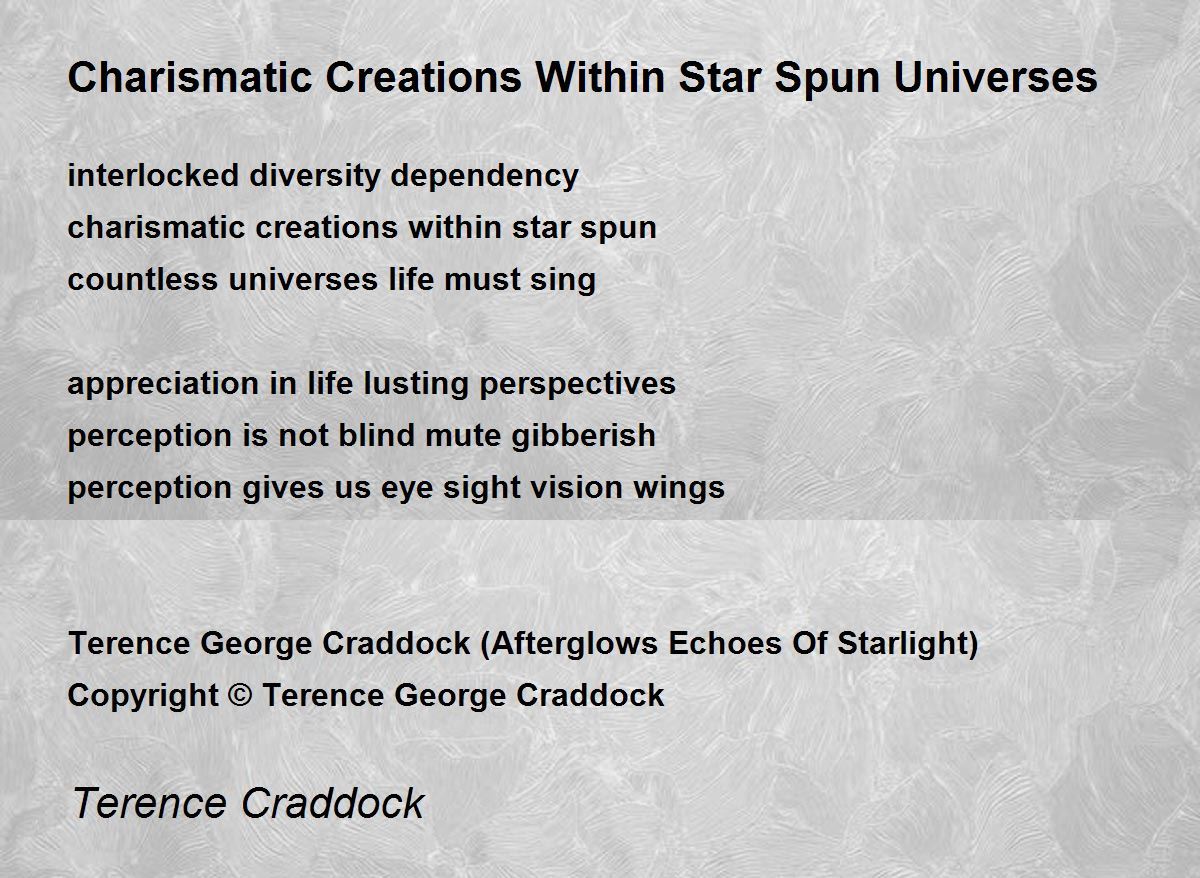 Charismatic Creations Within Star Spun Universes

interlocked diversity dependency
charismatic creations within star spun
countless universes life must sing

appreciation in life lusting perspectives
perception is not blind mute gibberish
perception gives us eye sight vision wings

Terence George Craddock (Afterglows Echoes Of Starlight)
Copyright © Terence George Craddock

Terence Craddock